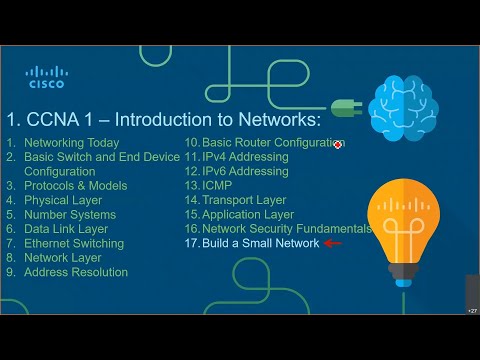 CISCO

1. CCNA 1 – Introduction to Networks:

1. Networking Today
2. Basic Switch and End Device Configuration
3. Protocols & Models
4. Physical Layer
5. Number Systems
6. Data Link Layer
7. Ethernet Switching
8. Network Layer
9. Address Resolution

10. Basic Router Configuration
11. IPv4 Addressing
12. IPv6 Addressing
13. ICMP
14. Transport Layer
15. Application Layer
16. Network Security Fundamentals
17. Build a Small Network

+27